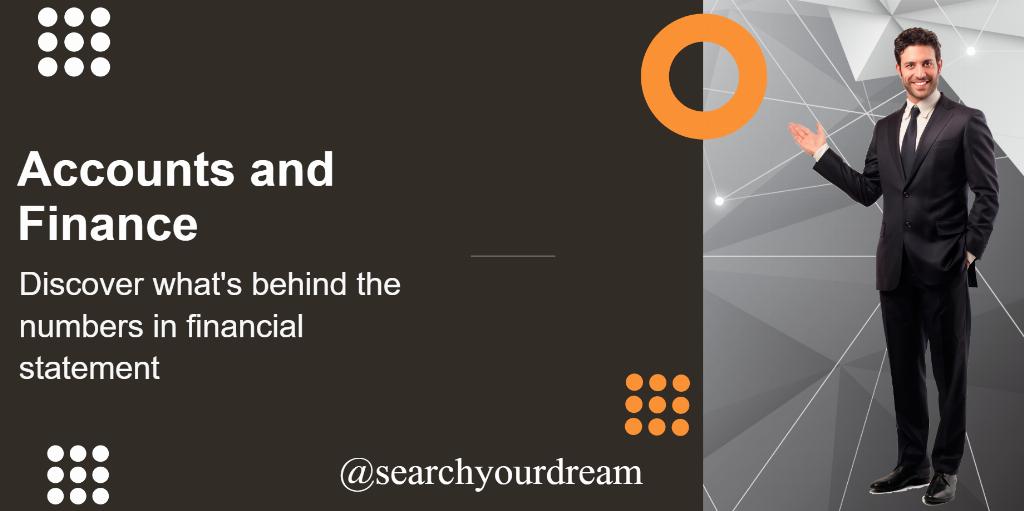 Accounts and Finance

Discover what's behind the numbers in financial statement

@searchyourdream